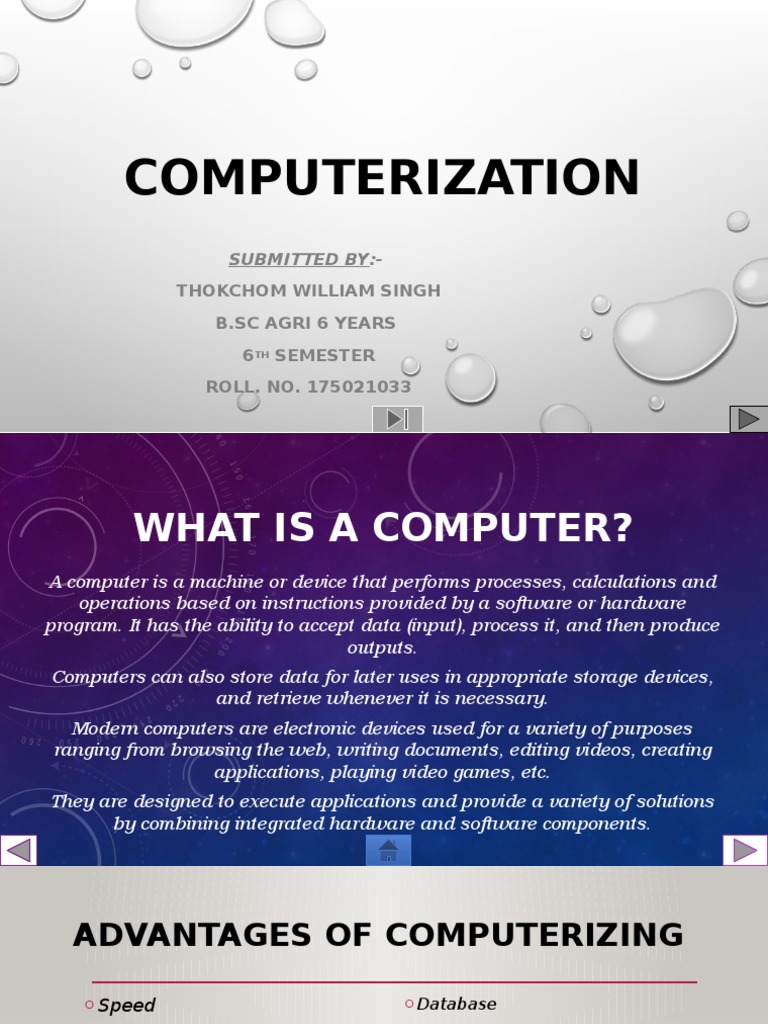 COMPUTERIZATION

SUBMITTED BY:-

THOKCHOM WILLIAM SINGH

B.SC AGRI 6 YEARS

6TH SEMESTER

ROLL. NO. 175021033

WHAT IS A COMPUTER?

A computer is a machine or device that performs processes, calculations and operations based on instructions provided by a software or hardware program. It has the ability to accept data (input), process it, and then produce outputs.

Computers can also store data for later uses in appropriate storage devices, and retrieve whenever it is necessary.

Modern computers are electronic devices used for a variety of purposes ranging from browsing the web, writing documents, editing videos, creating applications, playing video games, etc.

They are designed to execute applications and provide a variety of solutions by combining integrated hardware and software components.

ADVANTAGES OF COMPUTERIZING

Speed

Database